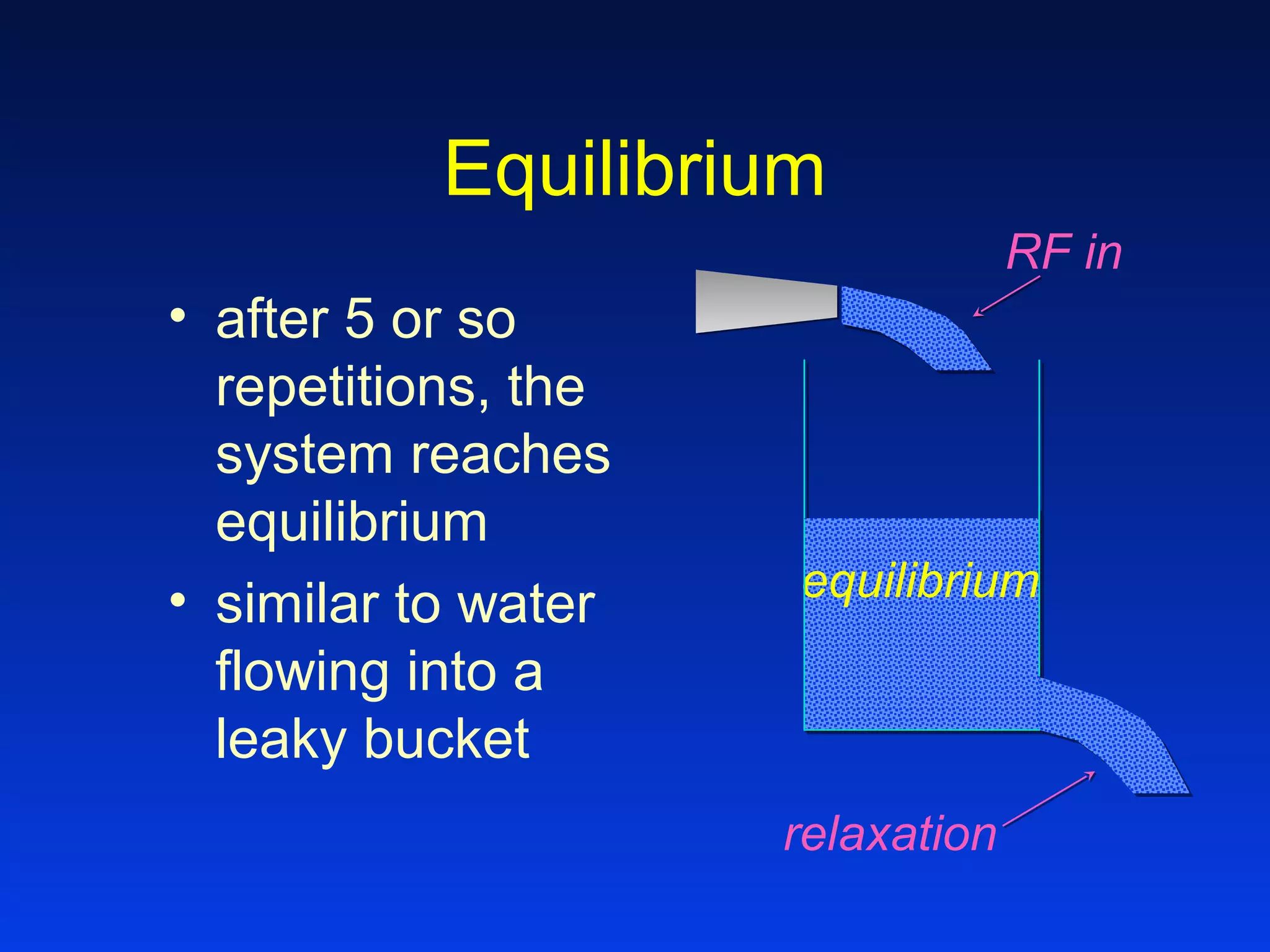 Equilibrium

• after 5 or so repetitions, the system reaches equilibrium
• similar to water flowing into a leaky bucket

RF in

equilibrium

relaxation